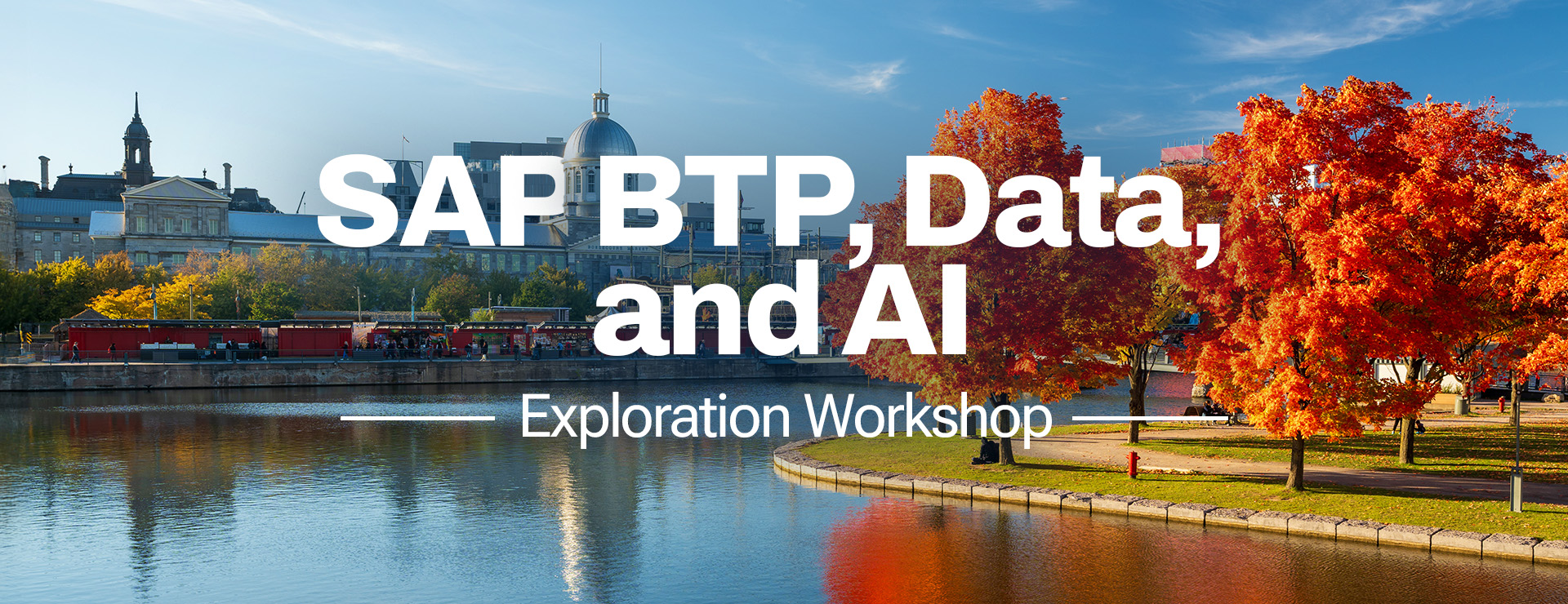 SAP BTP, Data, and AI

Exploration Workshop